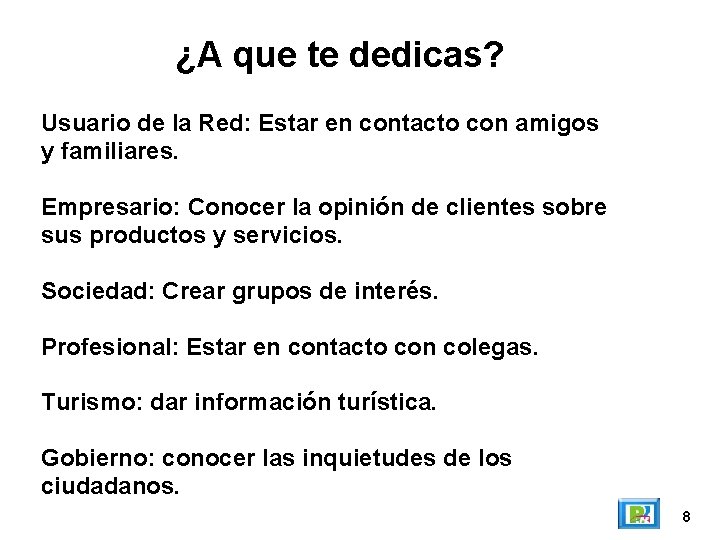 ¿A que te dedicas?

Usuario de la Red: Estar en contacto con amigos y familiares.

Empresario: Conocer la opinión de clientes sobre sus productos y servicios.

Sociedad: Crear grupos de interés.

Profesional: Estar en contacto con colegas.

Turismo: dar información turística.

Gobierno: conocer las inquietudes de los ciudadanos.

8